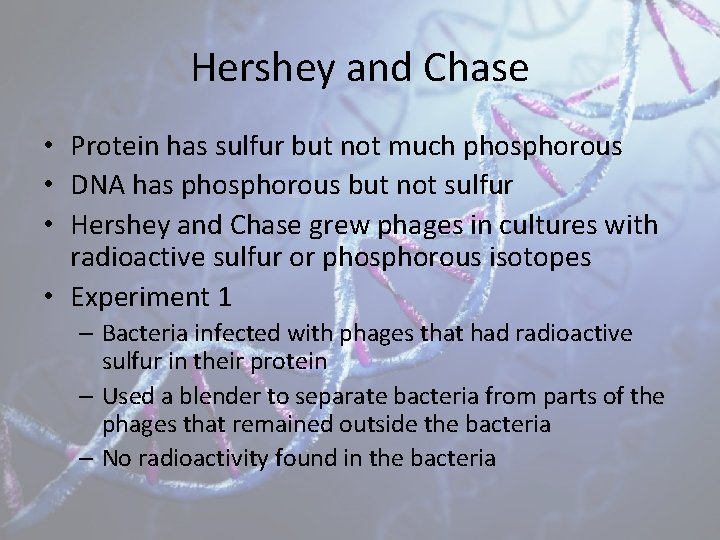 Hershey and Chase

• Protein has sulfur but not much phosphorous
• DNA has phosphorous but not sulfur
• Hershey and Chase grew phages in cultures with radioactive sulfur or phosphorous isotopes
• Experiment 1
– Bacteria infected with phages that had radioactive sulfur in their protein
– Used a blender to separate bacteria from parts of the phages that remained outside the bacteria
– No radioactivity found in the bacteria